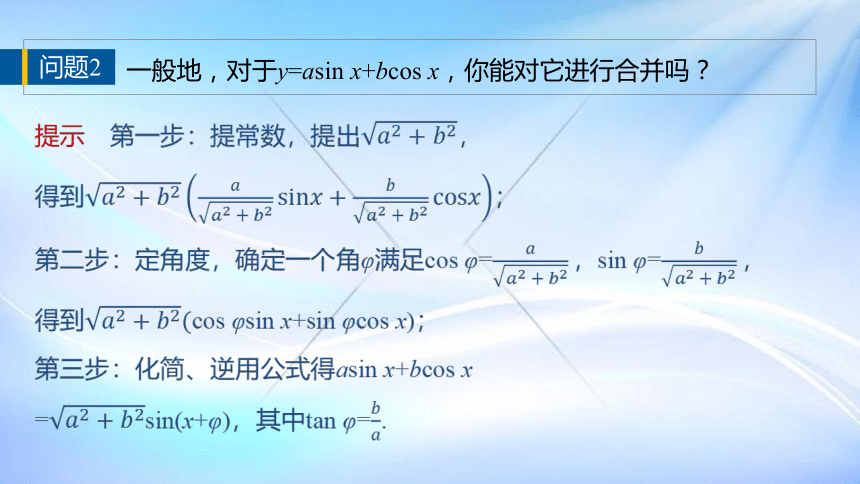 问题2　一般地，对于$y=a\sin x+b\cos x$，你能对它进行合并吗？

提示　第一步：提常数，提出$\sqrt{a^2+b^2}$，

得到$\sqrt{a^2+b^2}\left(\frac{a}{\sqrt{a^2+b^2}}\sin x+\frac{b}{\sqrt{a^2+b^2}}\cos x\right)$；

第二步：定角度，确定一个角$\varphi$满足$\cos\varphi=\frac{a}{\sqrt{a^2+b^2}}$，$\sin\varphi=\frac{b}{\sqrt{a^2+b^2}}$，

得到$\sqrt{a^2+b^2}(\cos\varphi\sin x+\sin\varphi\cos x)$；

第三步：化简、逆用公式得$a\sin x+b\cos x$

$=\sqrt{a^2+b^2}\sin(x+\varphi)$，其中$\tan\varphi=\frac{b}{a}$.